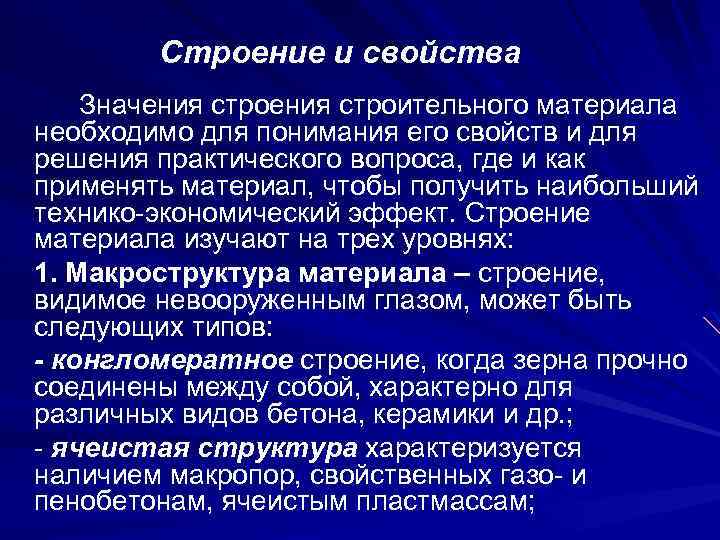 Строение и свойства

Значения строения строительного материала необходимо для понимания его свойств и для решения практического вопроса, где и как применять материал, чтобы получить наибольший технико-экономический эффект. Строение материала изучают на трех уровнях:

1. Макроструктура материала – строение, видимое невооруженным глазом, может быть следующих типов:

- конгломератное строение, когда зерна прочно соединены между собой, характерно для различных видов бетона, керамики и др.;

- ячеистая структура характеризуется наличием макропор, свойственных газо- и пенобетонам, ячеистым пластмассам;